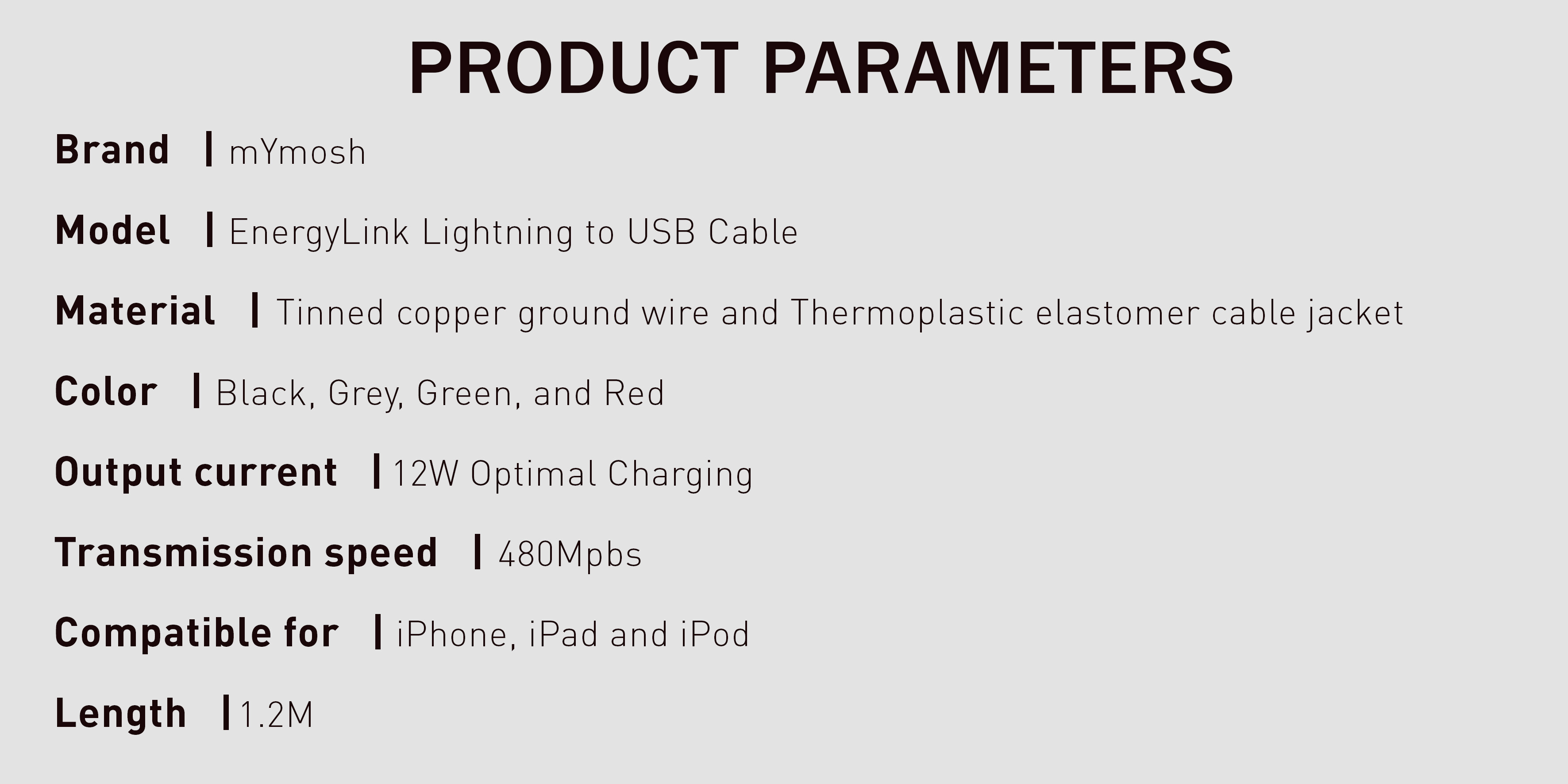 PRODUCT PARAMETERS

Brand | mYmosh

Model | EnergyLink Lightning to USB Cable

Material | Tinned copper ground wire and Thermoplastic elastomer cable jacket

Color | Black, Grey, Green, and Red

Output current | 12W Optimal Charging

Transmission speed | 480Mpbs

Compatible for | iPhone, iPad and iPod

Length | 1.2M